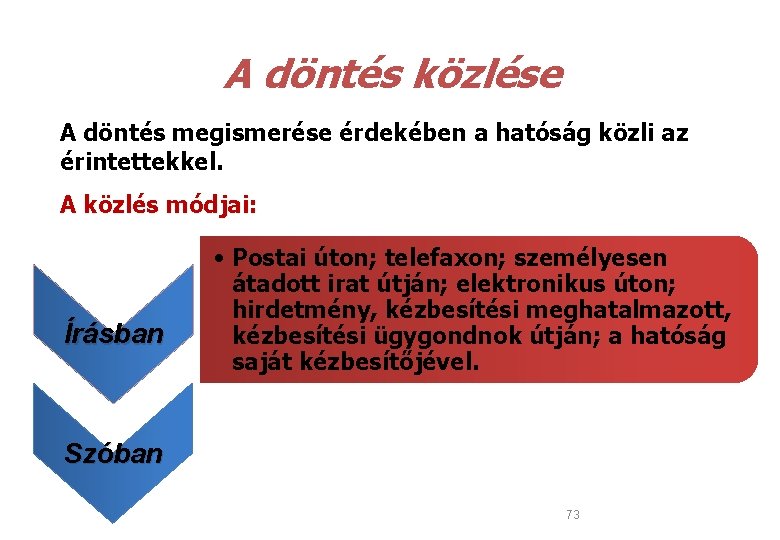 A döntés közlése

A döntés megismerése érdekében a hatóság közli az érintettekkel.

A közlés módjai:

Írásban

• Postai úton; telefaxon; személyesen átadott irat útján; elektronikus úton; hirdetmény, kézbesítési meghatalmazott, kézbesítési ügygondnok útján; a hatóság saját kézbesítőjével.

Szóban

73